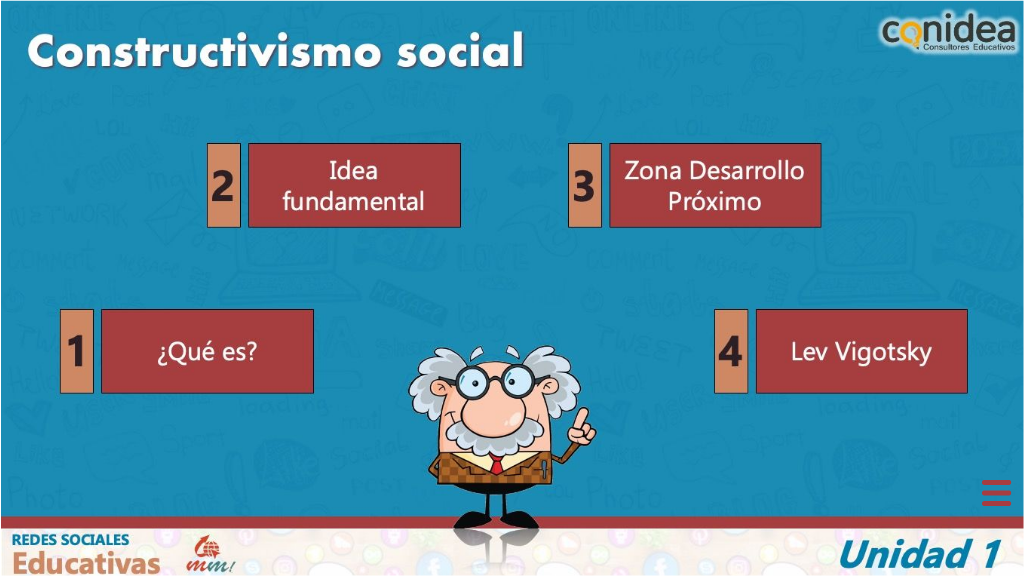 Constructivismo social

conidea
Consultores Educativos

2 Idea fundamental

3 Zona Desarrollo Próximo

1 ¿Qué es?

4 Lev Vigotsky

REDES SOCIALES
Educativas

mm!

Unidad 1